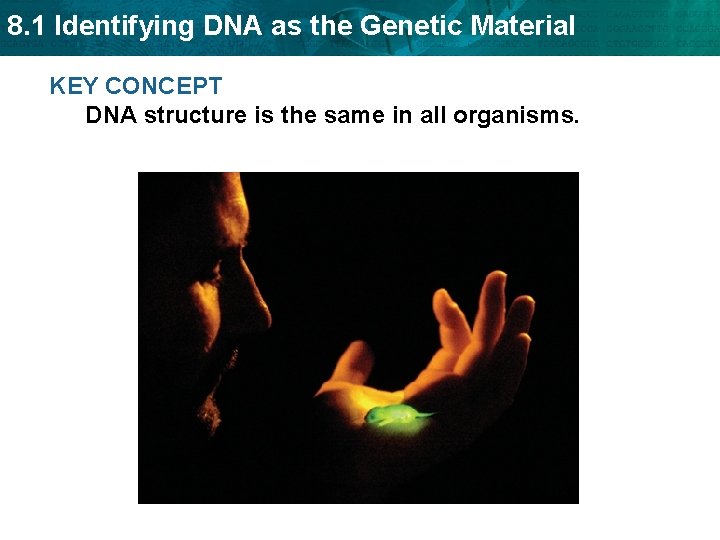 8.1 Identifying DNA as the Genetic Material

KEY CONCEPT

DNA structure is the same in all organisms.